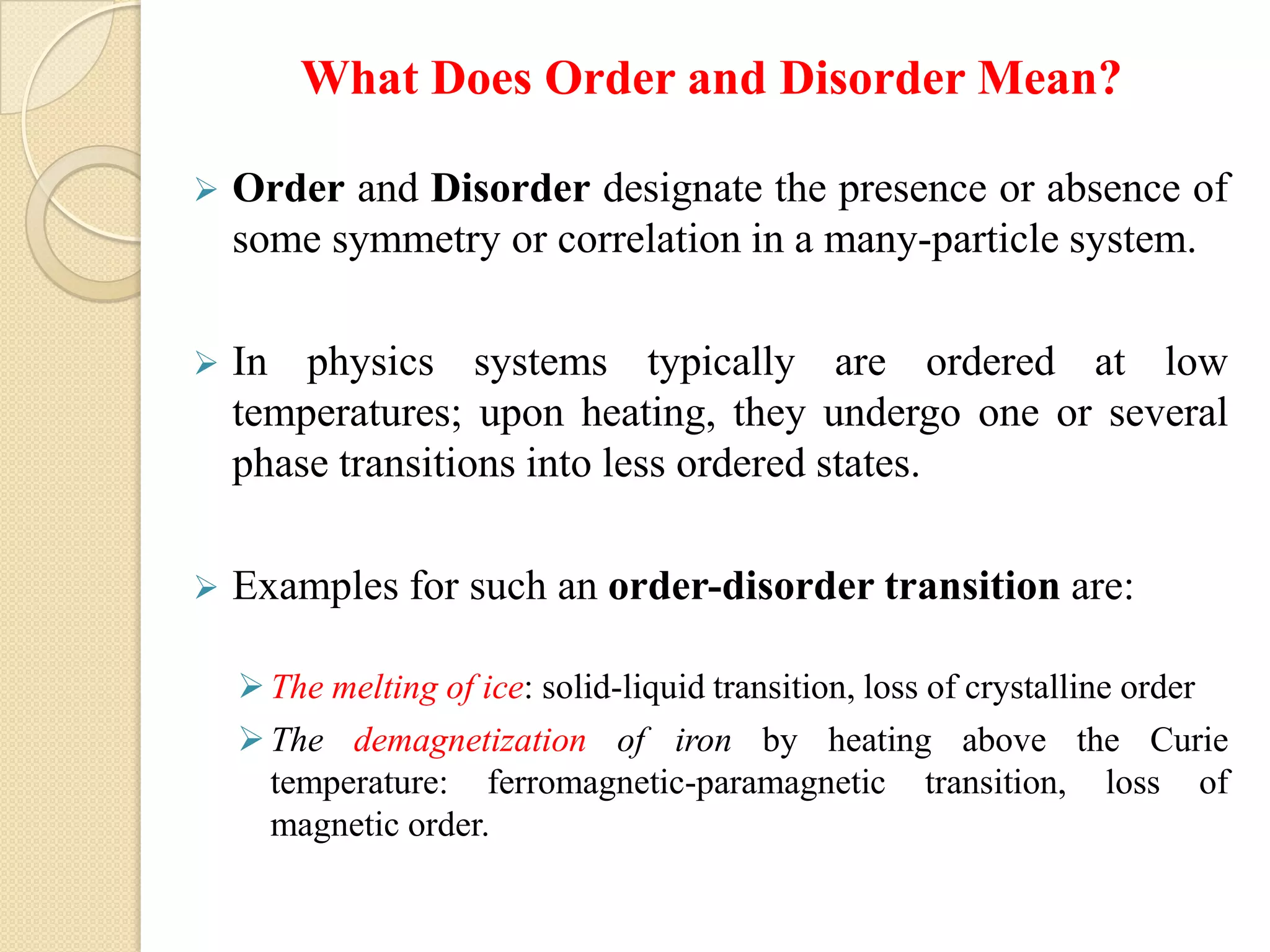 What Does Order and Disorder Mean?

➢ Order and Disorder designate the presence or absence of some symmetry or correlation in a many-particle system.

➢ In physics systems typically are ordered at low temperatures; upon heating, they undergo one or several phase transitions into less ordered states.

➢ Examples for such an order-disorder transition are:

➢ The melting of ice: solid-liquid transition, loss of crystalline order

➢ The demagnetization of iron by heating above the Curie temperature: ferromagnetic-paramagnetic transition, loss of magnetic order.